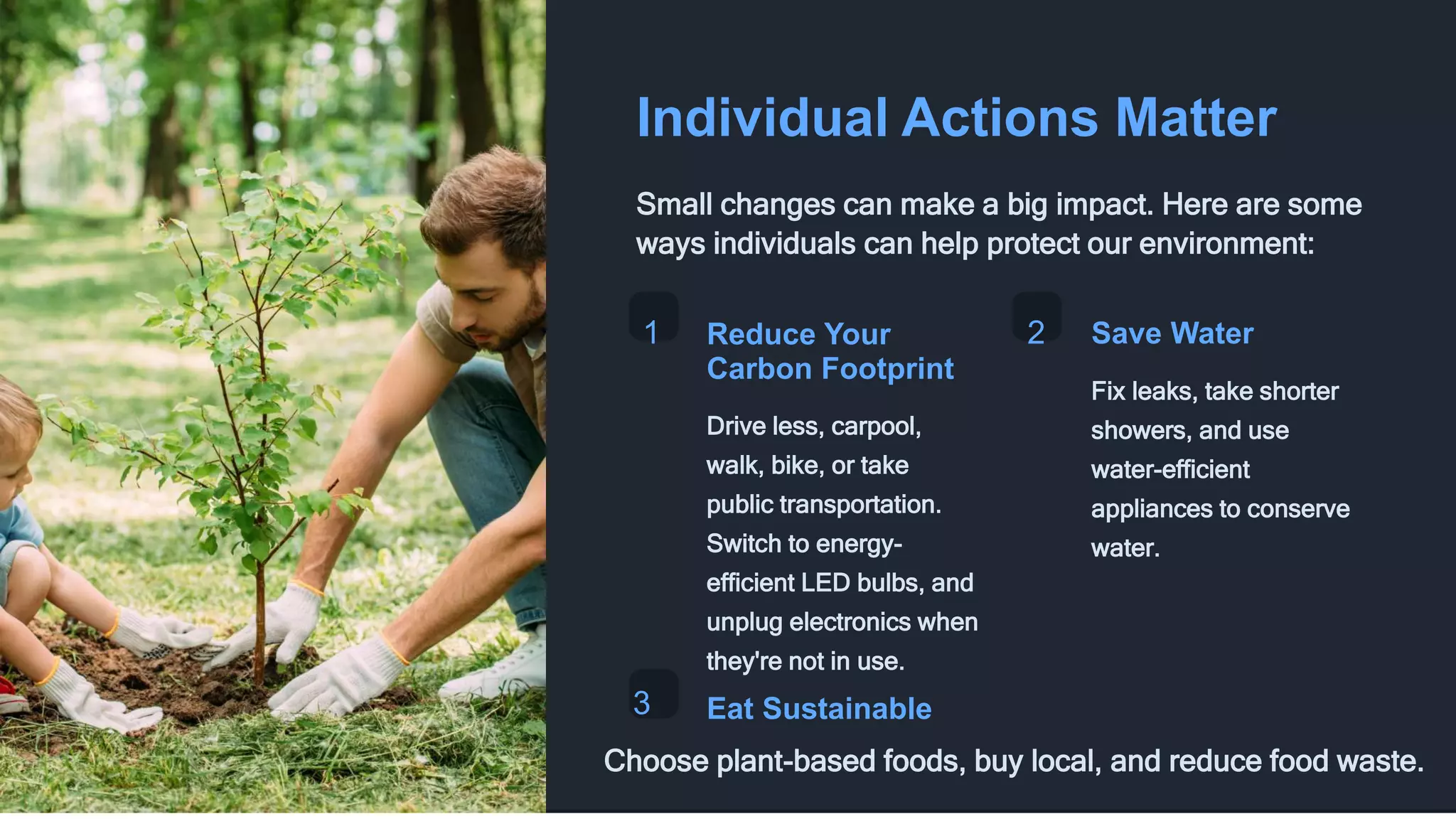 Individual Actions Matter

Small changes can make a big impact. Here are some ways individuals can help protect our environment:

1

Reduce Your Carbon Footprint

Drive less, carpool, walk, bike, or take public transportation. Switch to energy-efficient LED bulbs, and unplug electronics when they're not in use.

2

Save Water

Fix leaks, take shorter showers, and use water-efficient appliances to conserve water.

3

Eat Sustainable

Choose plant-based foods, buy local, and reduce food waste.